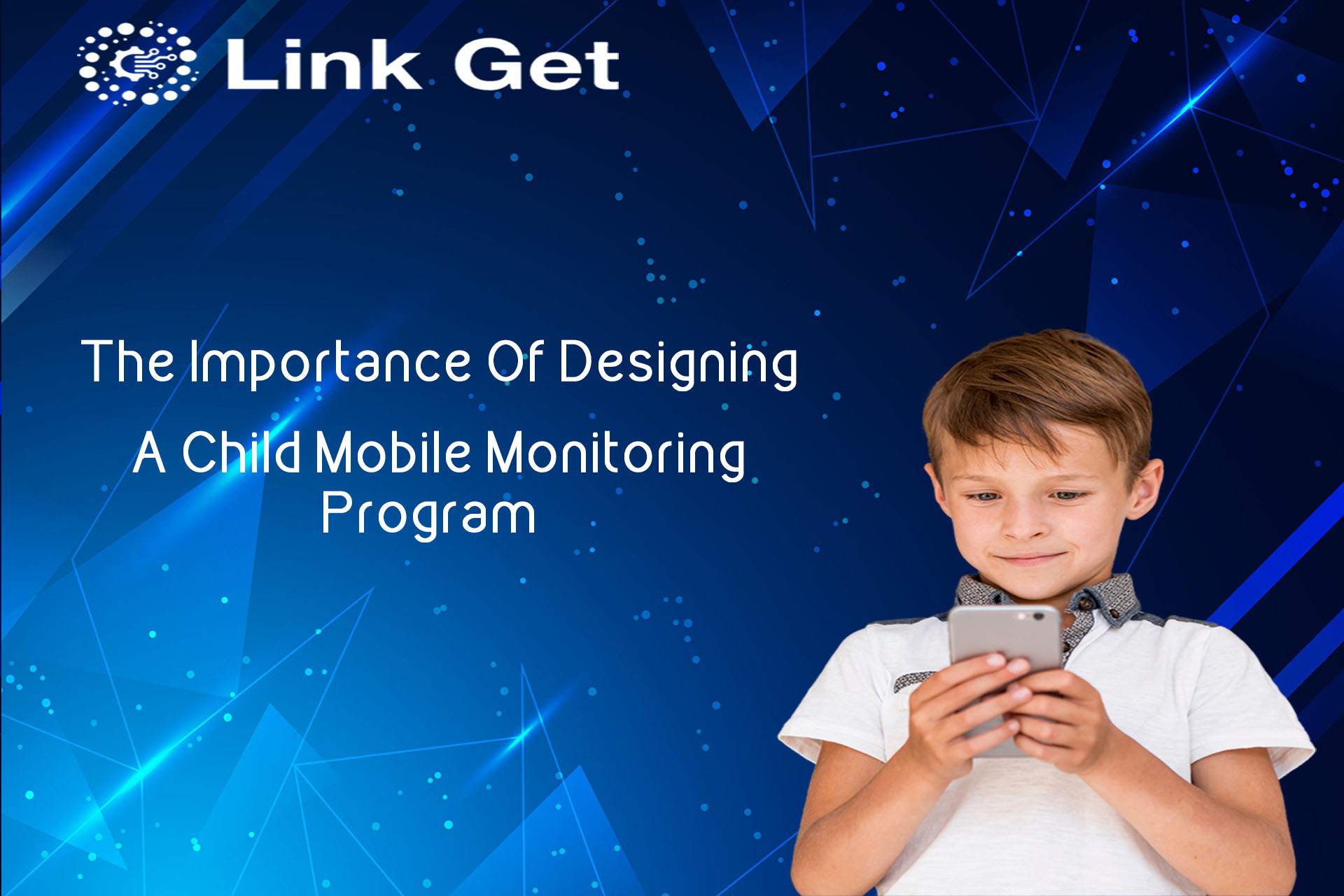 Link Get

The Importance Of Designing A Child Mobile Monitoring Program